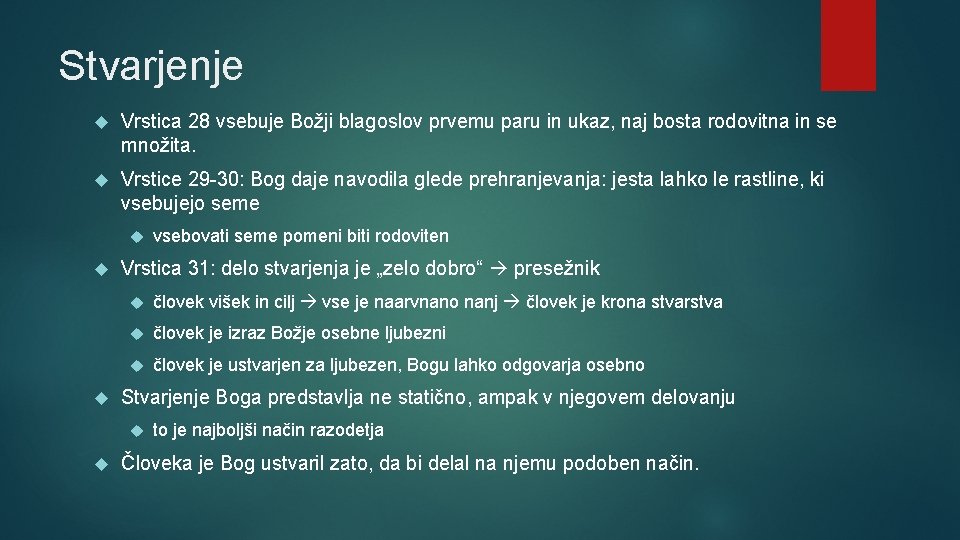 Stvarjenje

Vrstica 28 vsebuje Božji blagoslov prvemu paru in ukaz, naj bosta rodovitna in se množita.

Vrstice 29-30: Bog daje navodila glede prehranjevanja: jesta lahko le rastline, ki vsebujejo seme

vsebovati seme pomeni biti rodoviten

Vrstica 31: delo stvarjenja je „zelo dobro“ → presežnik

človek višek in cilj → vse je naarvnano nanj → človek je krona stvarstva

človek je izraz Božje osebne ljubezni

človek je ustvarjen za ljubezen, Bogu lahko odgovarja osebno

Stvarjenje Boga predstavlja ne statično, ampak v njegovem delovanju

to je najboljši način razodetja

Človeka je Bog ustvaril zato, da bi delal na njemu podoben način.